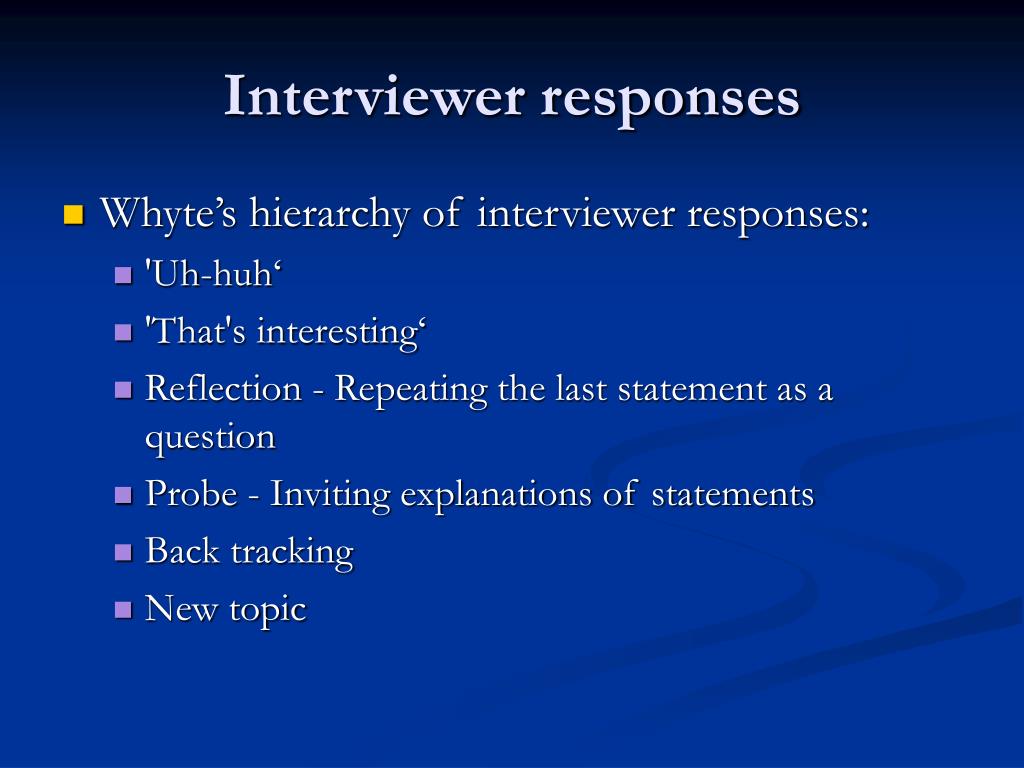 Interviewer responses

Whyte’s hierarchy of interviewer responses:

'Uh-huh‘

'That's interesting‘

Reflection - Repeating the last statement as a question

Probe - Inviting explanations of statements

Back tracking

New topic